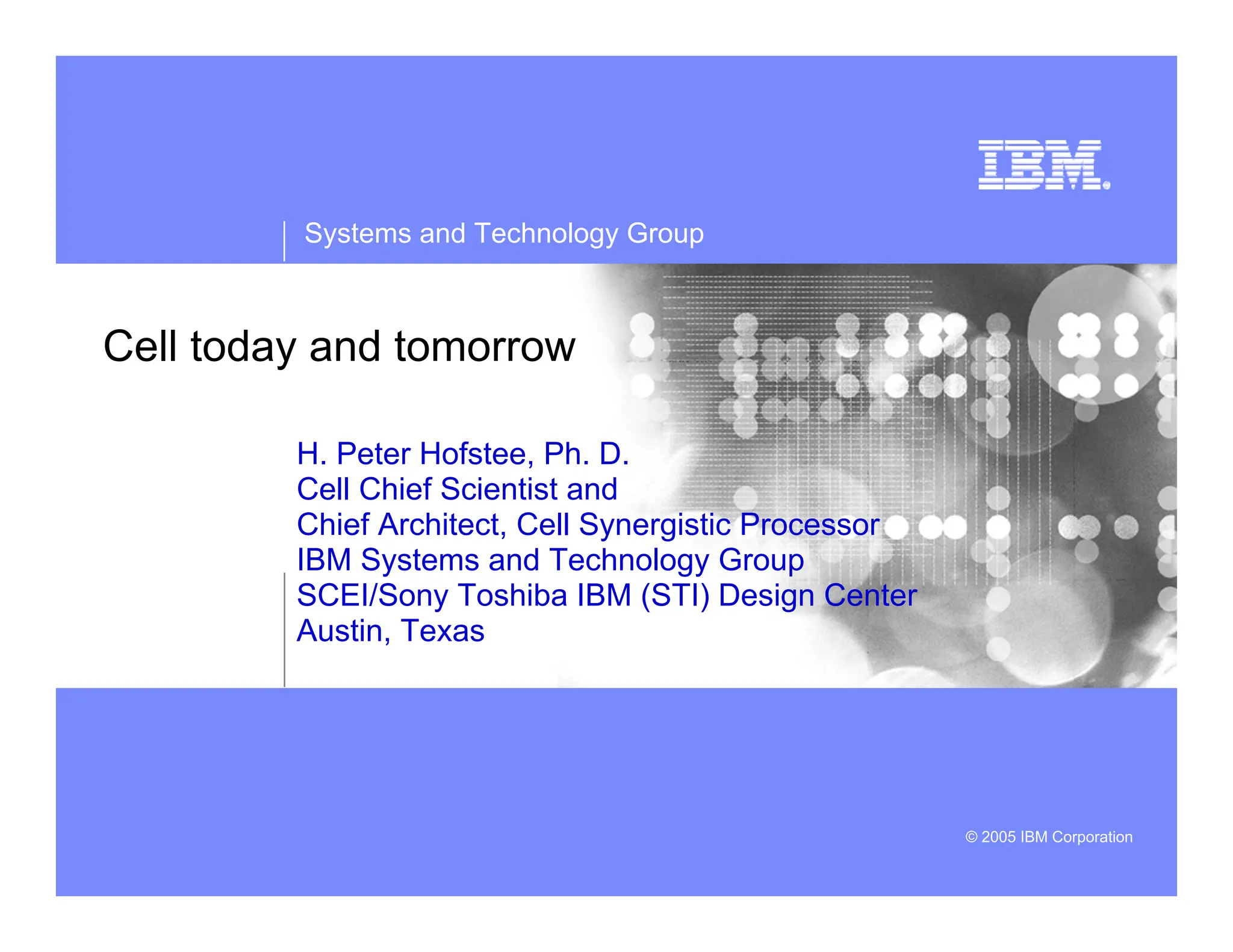 IBM

Systems and Technology Group

Cell today and tomorrow

H. Peter Hofstee, Ph. D.
Cell Chief Scientist and
Chief Architect, Cell Synergistic Processor
IBM Systems and Technology Group
SCEI/Sony Toshiba IBM (STI) Design Center
Austin, Texas

© 2005 IBM Corporation